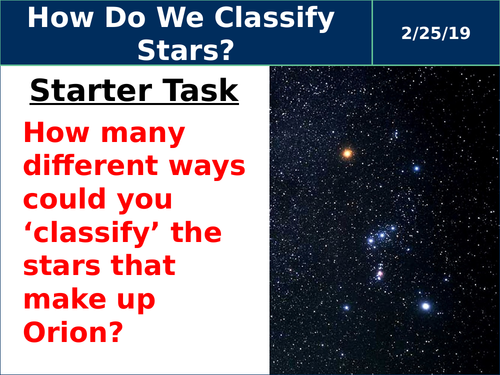 How Do We Classify Stars?

2/25/19

Starter Task

How many different ways could you ‘classify’ the stars that make up Orion?